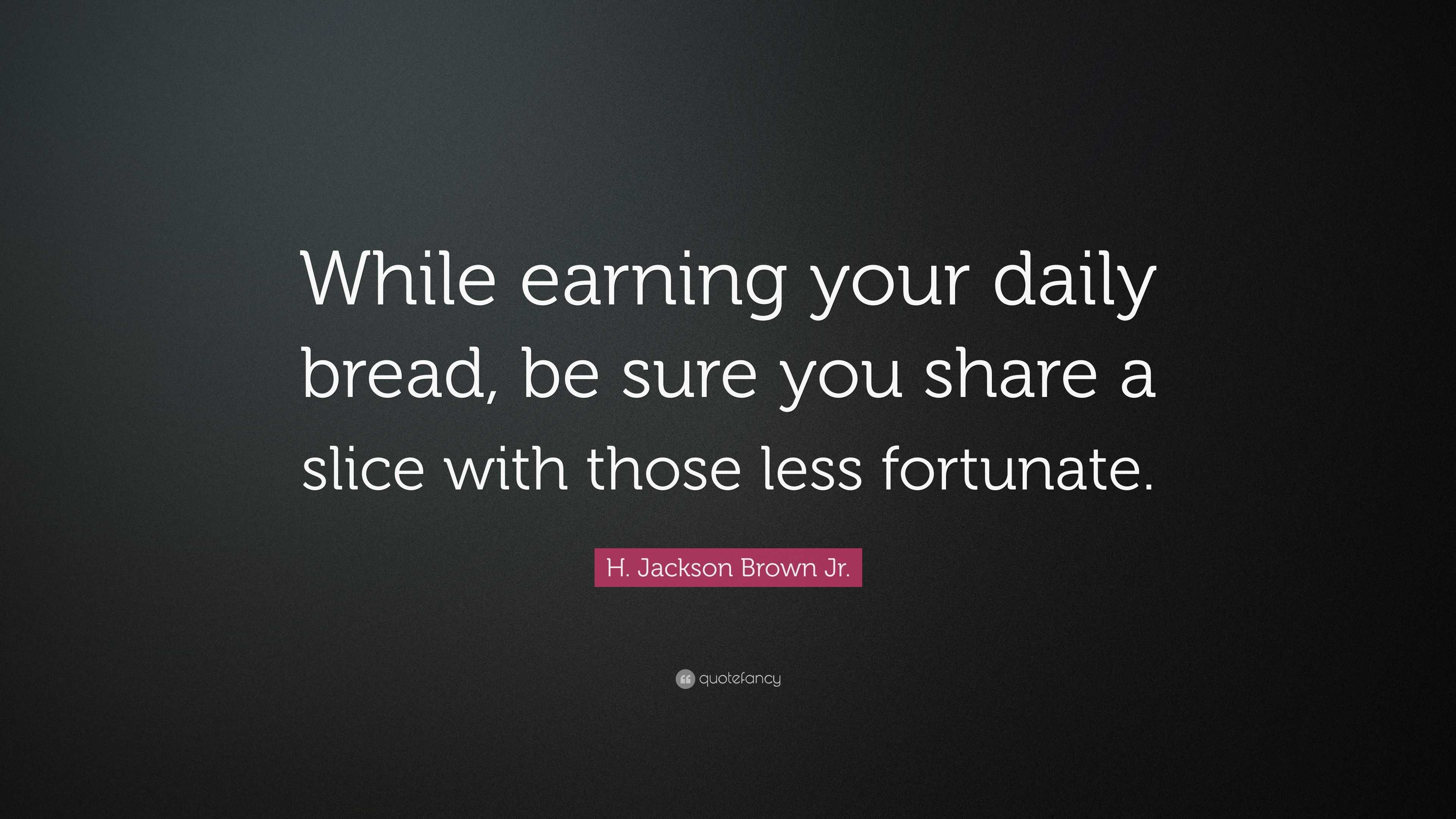 While earning your daily bread, be sure you share a slice with those less fortunate.

H. Jackson Brown Jr.

quotefancy